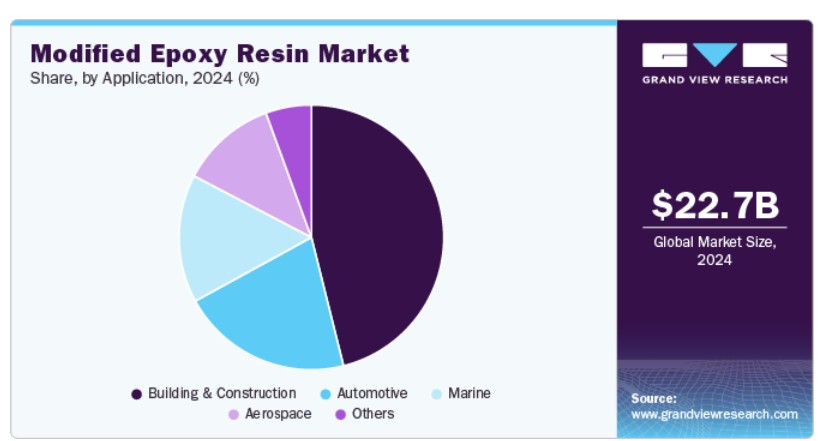 Modified Epoxy Resin Market
Share, by Application, 2024 (%)

Building & Construction
Automotive
Marine
Aerospace
Others

GRAND VIEW RESEARCH

$22.7B
Global Market Size, 2024

Source:
www.grandviewresearch.com